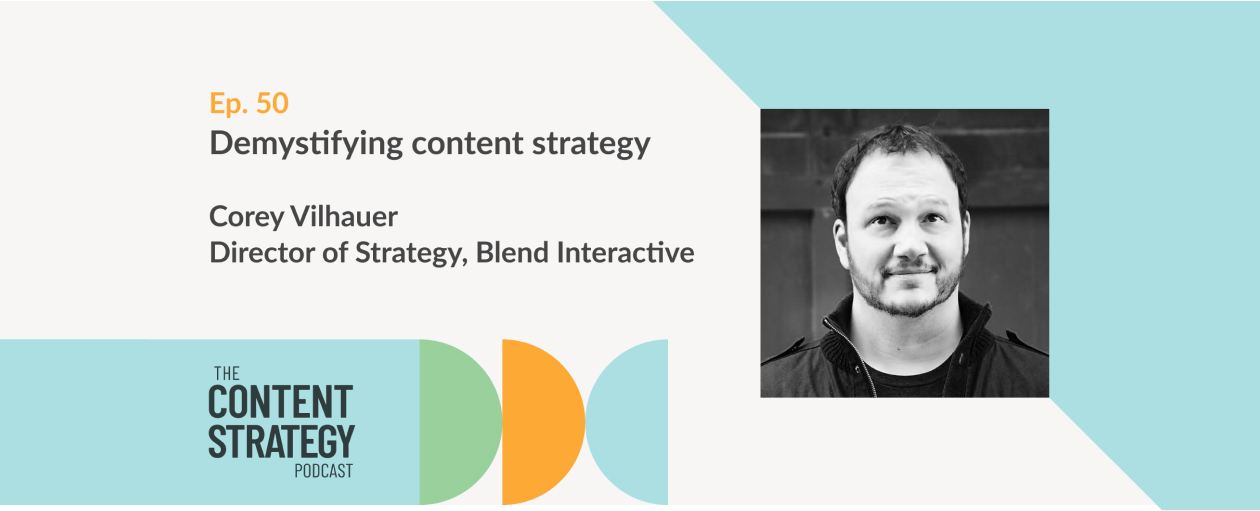 Ep. 50
Demystifying content strategy

Corey Vilhauer
Director of Strategy, Blend Interactive

THE
CONTENT
STRATEGY
PODCAST